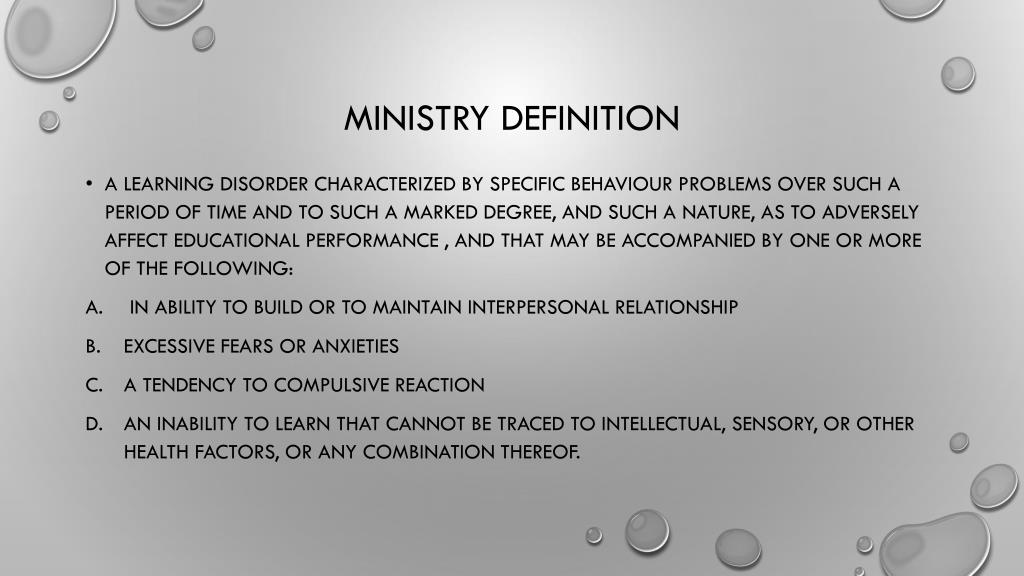 MINISTRY DEFINITION

• A LEARNING DISORDER CHARACTERIZED BY SPECIFIC BEHAVIOUR PROBLEMS OVER SUCH A PERIOD OF TIME AND TO SUCH A MARKED DEGREE, AND SUCH A NATURE, AS TO ADVERSELY AFFECT EDUCATIONAL PERFORMANCE , AND THAT MAY BE ACCOMPANIED BY ONE OR MORE OF THE FOLLOWING:

A. IN ABILITY TO BUILD OR TO MAINTAIN INTERPERSONAL RELATIONSHIP

B. EXCESSIVE FEARS OR ANXIETIES

C. A TENDENCY TO COMPULSIVE REACTION

D. AN INABILITY TO LEARN THAT CANNOT BE TRACED TO INTELLECTUAL, SENSORY, OR OTHER HEALTH FACTORS, OR ANY COMBINATION THEREOF.